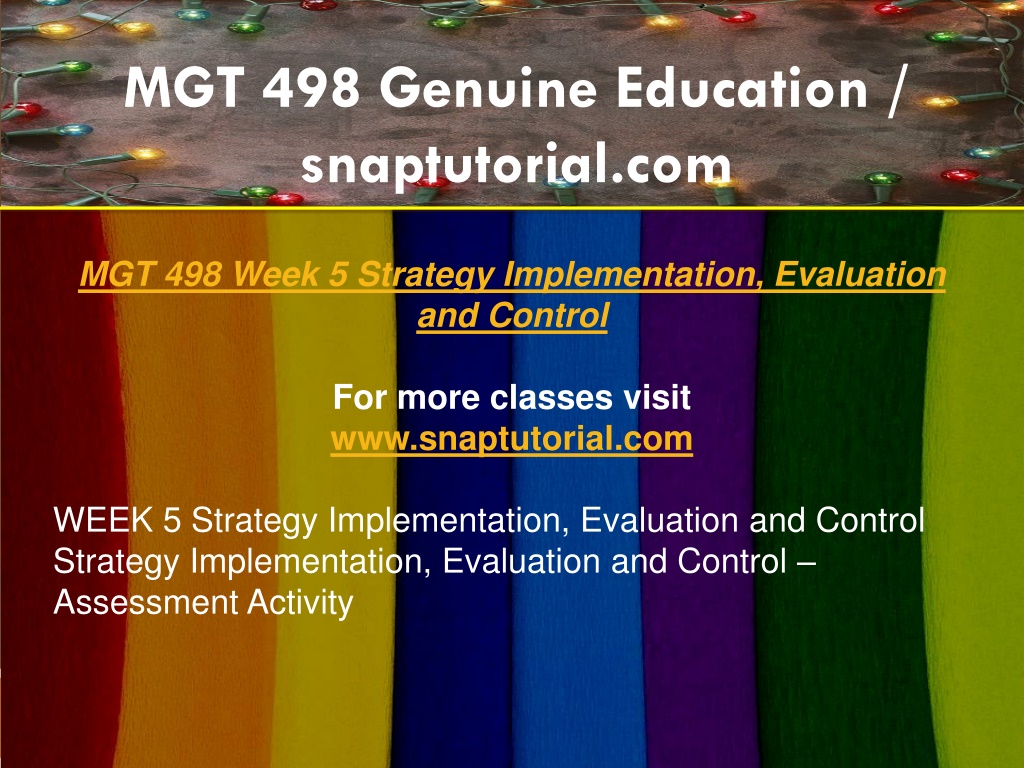 MGT 498 Genuine Education / snaptutorial.com

MGT 498 Week 5 Strategy Implementation, Evaluation and Control

For more classes visit
www.snaptutorial.com

WEEK 5 Strategy Implementation, Evaluation and Control
Strategy Implementation, Evaluation and Control – Assessment Activity